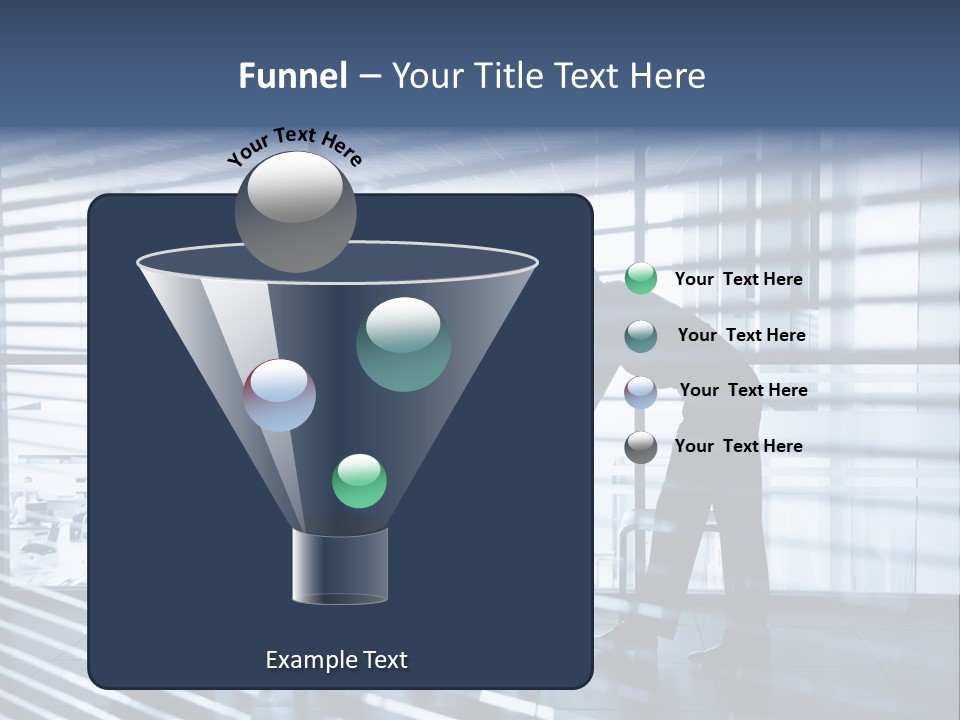 Funnel – Your Title Text Here

Your Text Here

Your Text Here

Your Text Here

Your Text Here

Your Text Here

Example Text